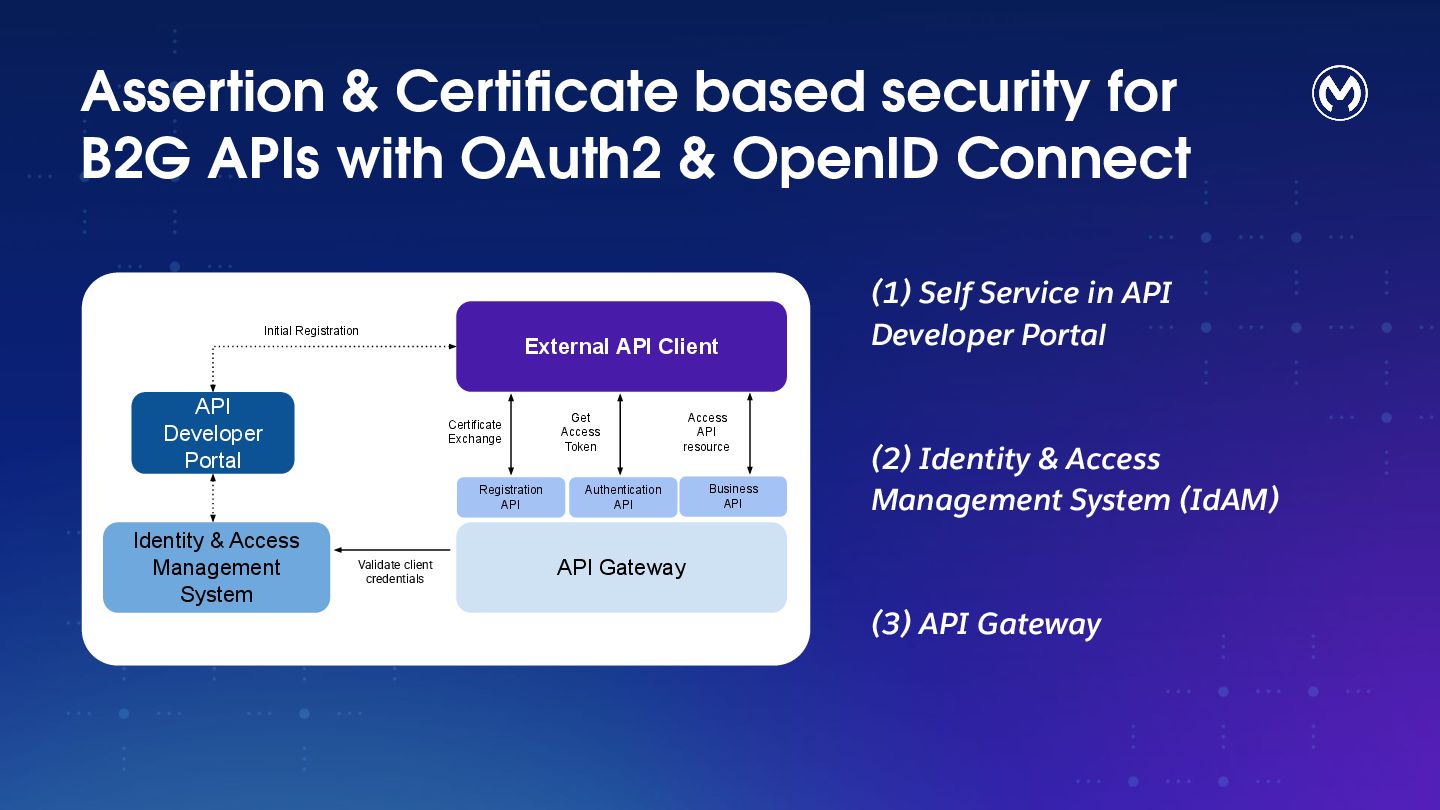 Assertion & Certificate based security for B2G APIs with OAuth2 & OpenID Connect

Initial Registration

External API Client

API Developer Portal

Certificate Exchange

Get Access Token

Access API resource

Registration API

Authentication API

Business API

Identity & Access Management System

Validate client credentials

API Gateway

(1) Self Service in API Developer Portal

(2) Identity & Access Management System (IdAM)

(3) API Gateway